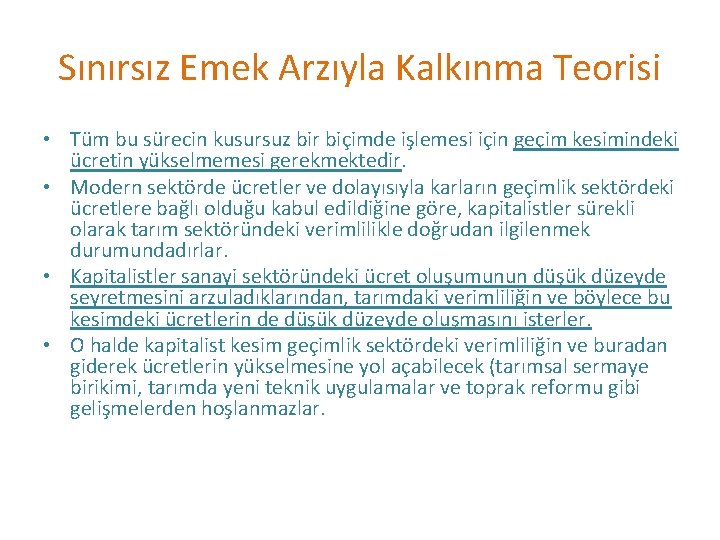 Sınırsız Emek Arzıyla Kalkınma Teorisi

• Tüm bu sürecin kusursuz bir biçimde işlemesi için geçim kesimindeki ücretin yükselmemesi gerekmektedir.
• Modern sektörde ücretler ve dolayısıyla karların geçimlik sektördeki ücretlere bağlı olduğu kabul edildiğine göre, kapitalistler sürekli olarak tarım sektöründeki verimlilikle doğrudan ilgilenmek durumundadırlar.
• Kapitalistler sanayi sektöründeki ücret oluşumunun düşük düzeyde seyretmesini arzuladıklarından, tarımdaki verimliliğin ve böylece bu kesimdeki ücretlerin de düşük düzeyde oluşmasını isterler.
• O halde kapitalist kesim geçimlik sektördeki verimliliğin ve buradan giderek ücretlerin yükselmesine yol açabilecek (tarımsal sermaye birikimi, tarımda yeni teknik uygulamalar ve toprak reformu gibi gelişmelerden hoşlanmazlar.